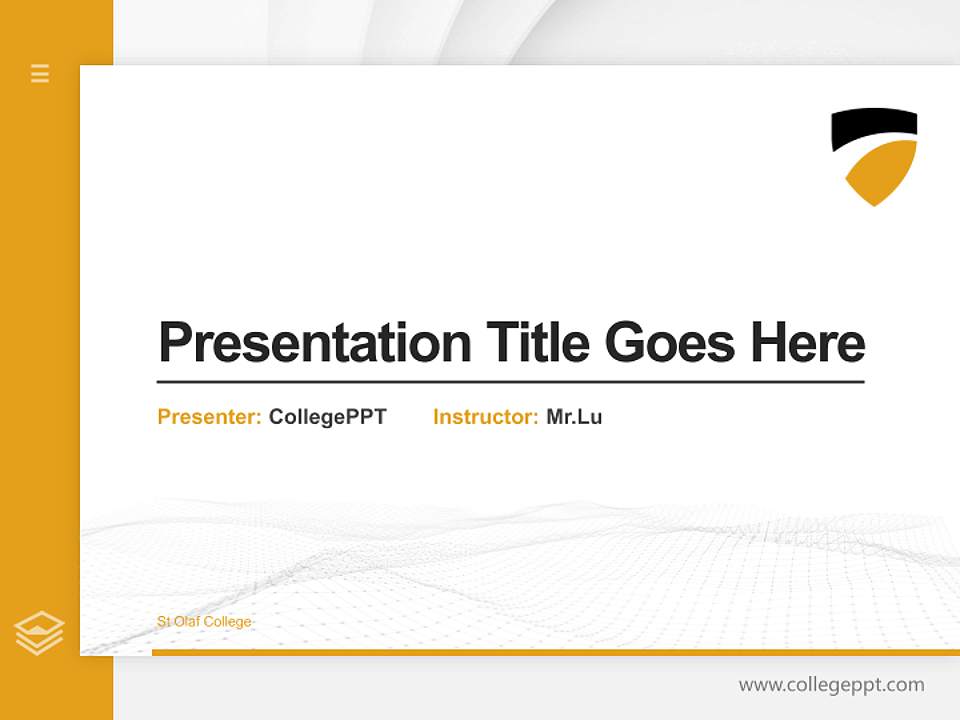 Presentation Title Goes Here

Presenter: CollegePPT Instructor: Mr.Lu

St Olaf College

www.collegeppt.com